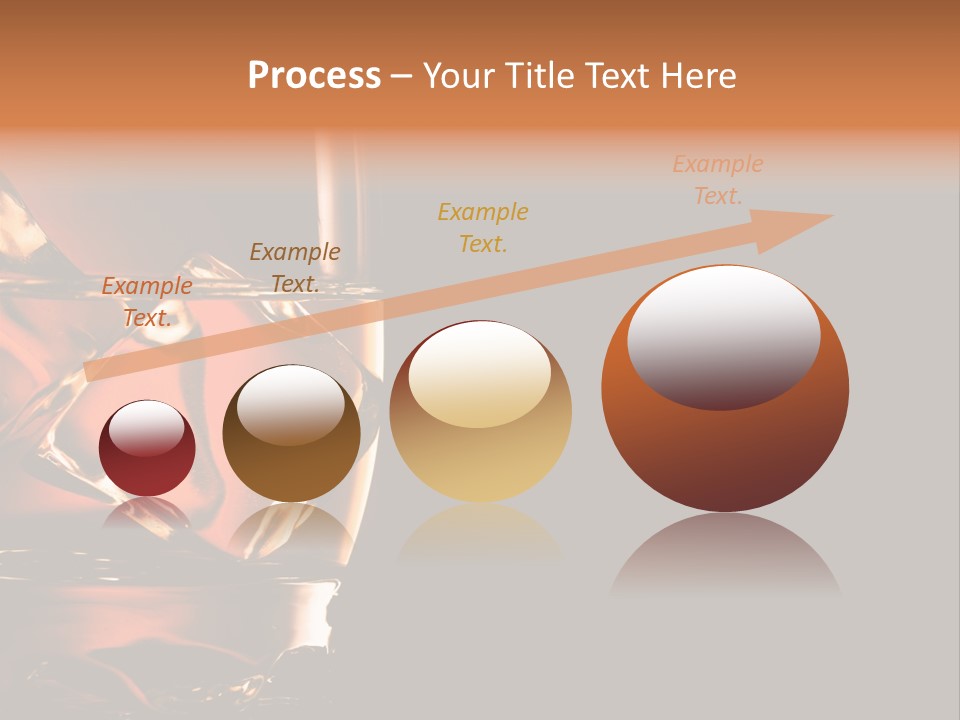 Process – Your Title Text Here

Example Text.

Example Text.

Example Text.

Example Text.